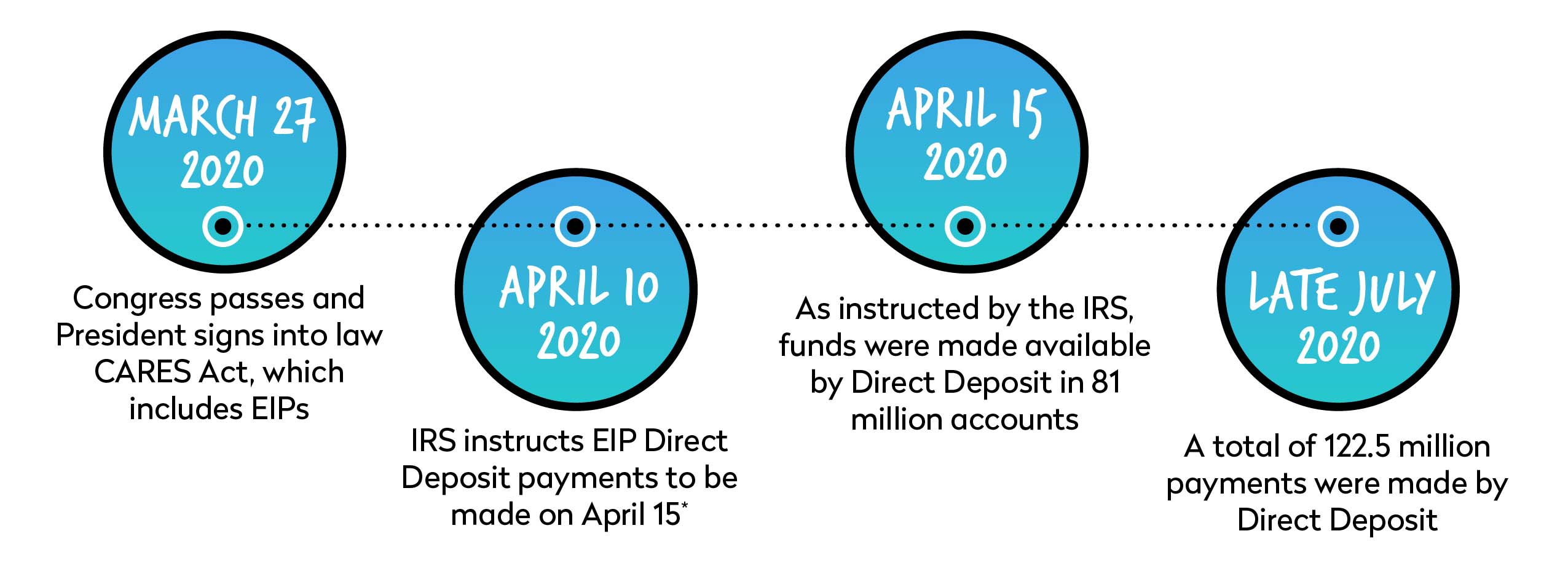 MARCH 27
2020

Congress passes and President signs into law CARES Act, which includes EIPs

APRIL 10
2020

IRS instructs EIP Direct Deposit payments to be made on April 15*

APRIL 15
2020

As instructed by the IRS, funds were made available by Direct Deposit in 81 million accounts

LATE JULY
2020

A total of 122.5 million payments were made by Direct Deposit